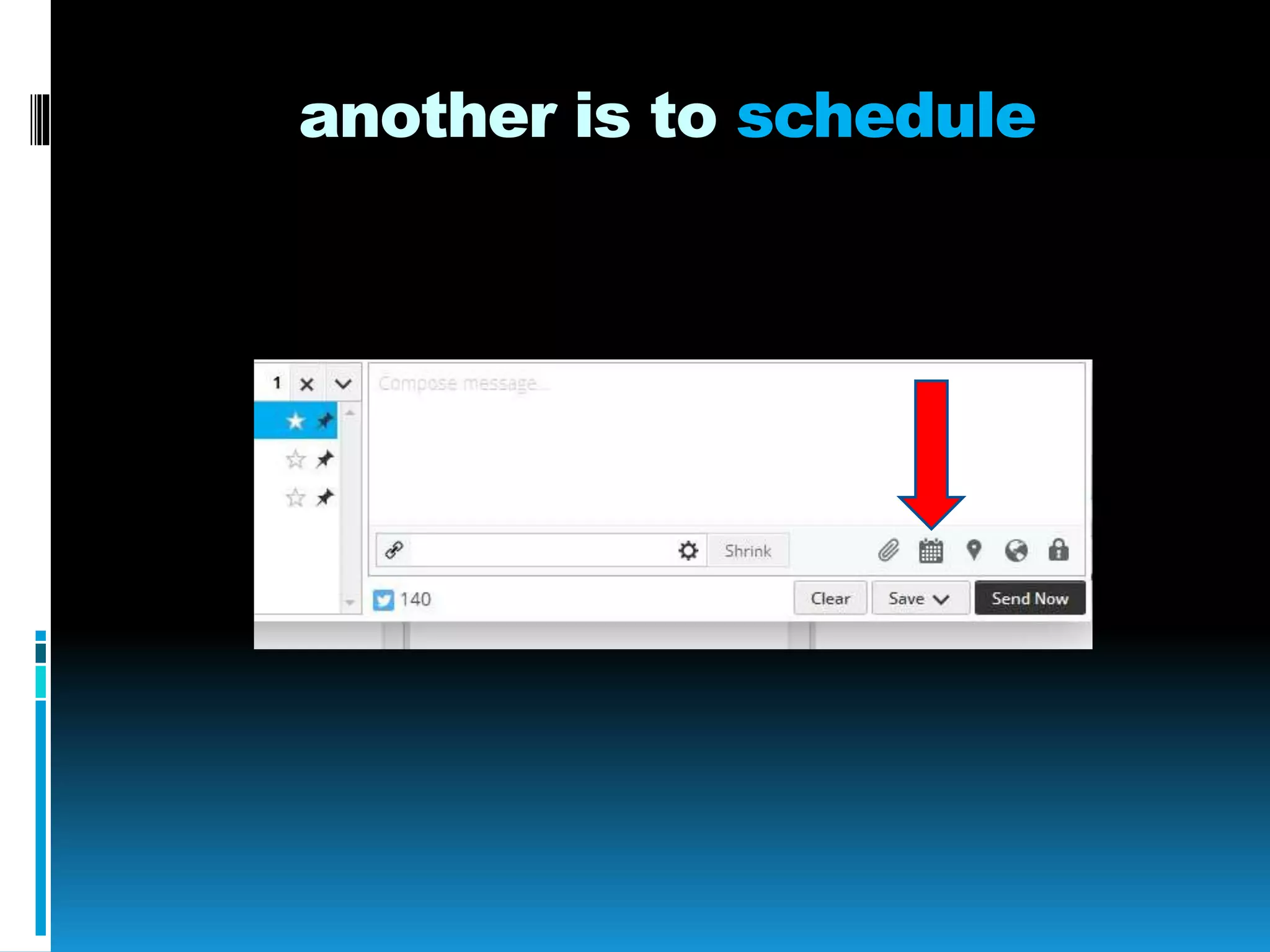 another is to schedule

1

Compose message...

Shrink

140

Clear

Save

Send Now